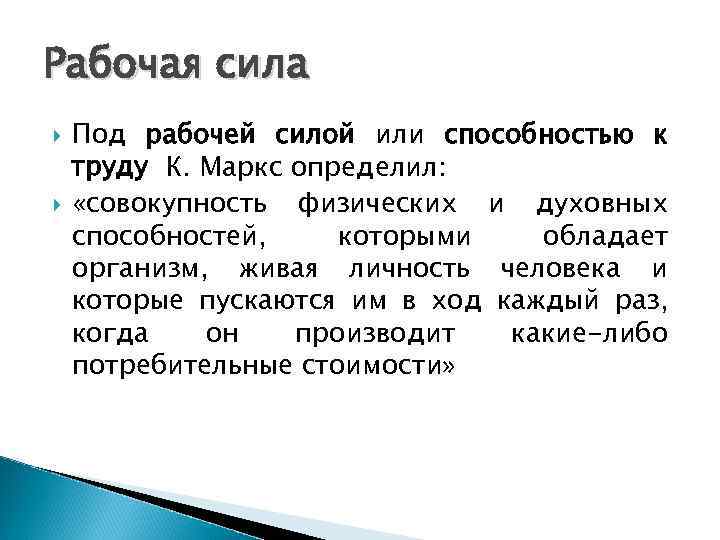 Рабочая сила

Под рабочей силой или способностью к труду К. Маркс определил:

«совокупность физических и духовных способностей, которыми обладает организм, живая личность человека и которые пускаются им в ход каждый раз, когда он производит какие-либо потребительные стоимости»